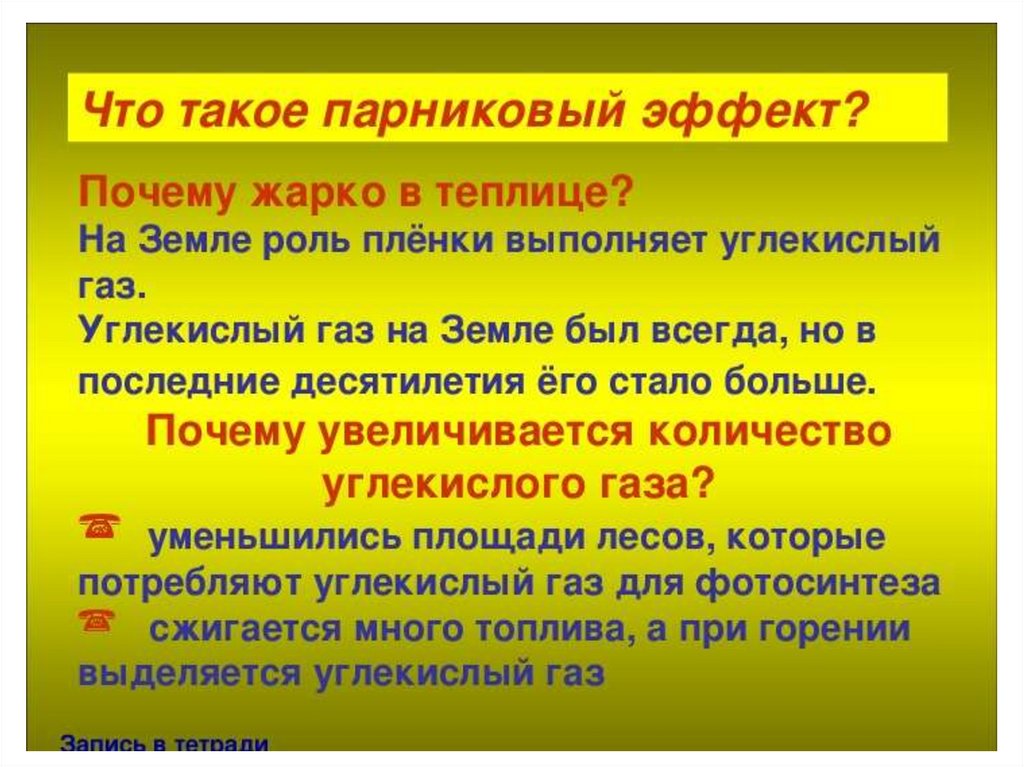 Что такое парниковый эффект?

Почему жарко в теплице?
На Земле роль плёнки выполняет углекислый газ.
Углекислый газ на Земле был всегда, но в последние десятилетия ёго стало больше.

Почему увеличивается количество углекислого газа?

☎ уменьшились площади лесов, которые потребляют углекислый газ для фотосинтеза
☎ сжигается много топлива, а при горении выделяется углекислый газ

Запись в тетради